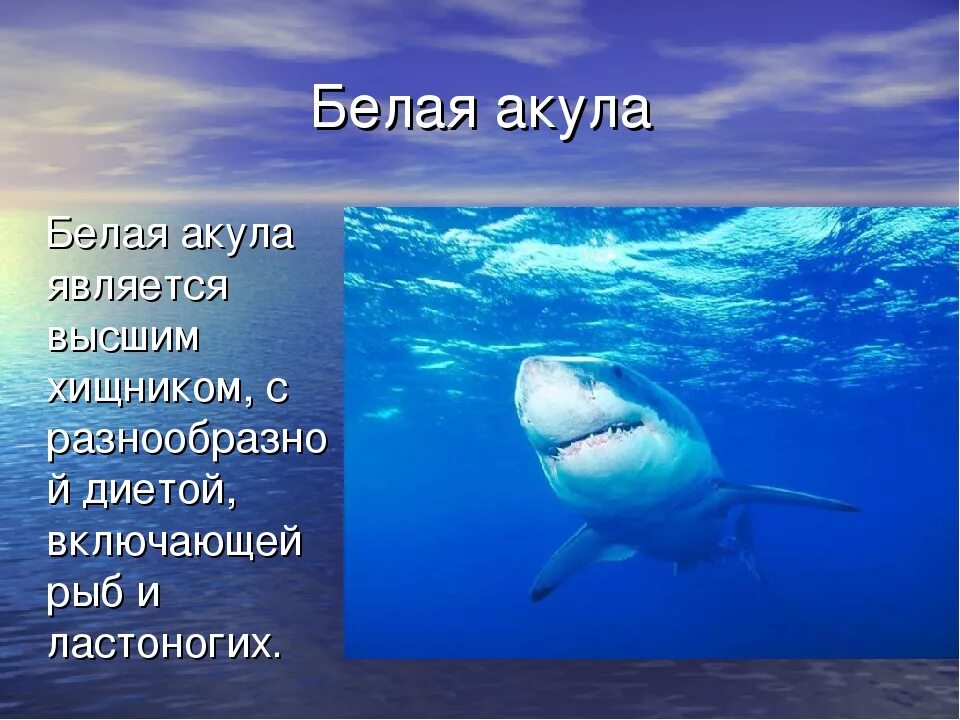 Белая акула

Белая акула является высшим хищником, с разнообразной диетой, включающей рыб и ластоногих.